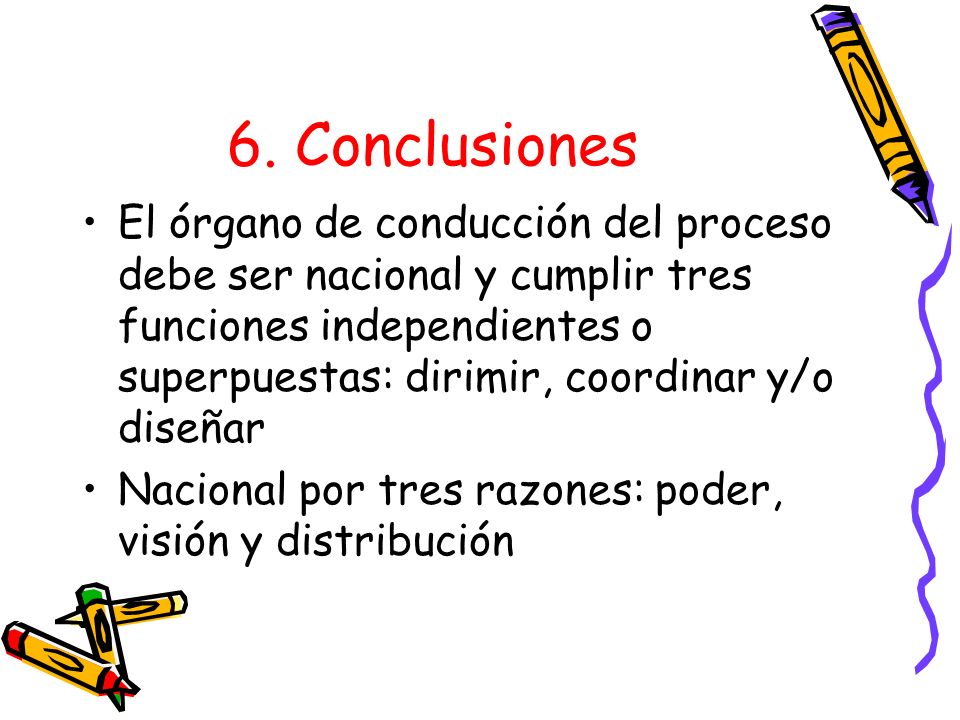 6. Conclusiones

• El órgano de conducción del proceso debe ser nacional y cumplir tres funciones independientes o superpuestas: dirimir, coordinar y/o diseñar

• Nacional por tres razones: poder, visión y distribución